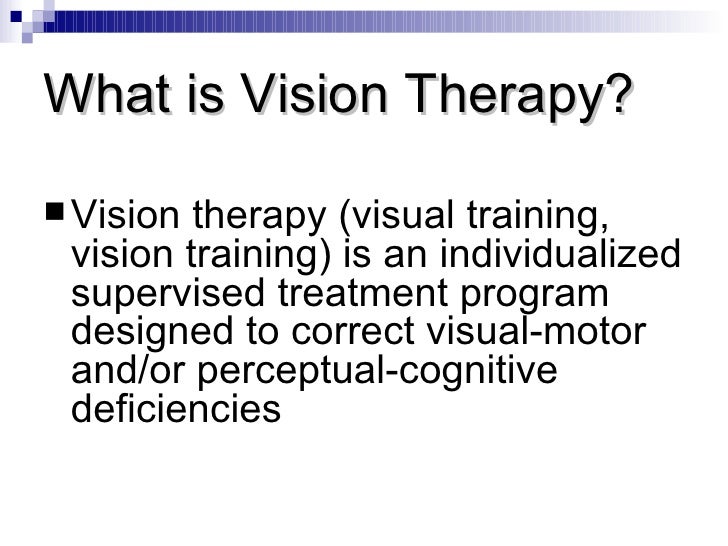 What is Vision Therapy?

■ Vision therapy (visual training, vision training) is an individualized supervised treatment program designed to correct visual-motor and/or perceptual-cognitive deficiencies